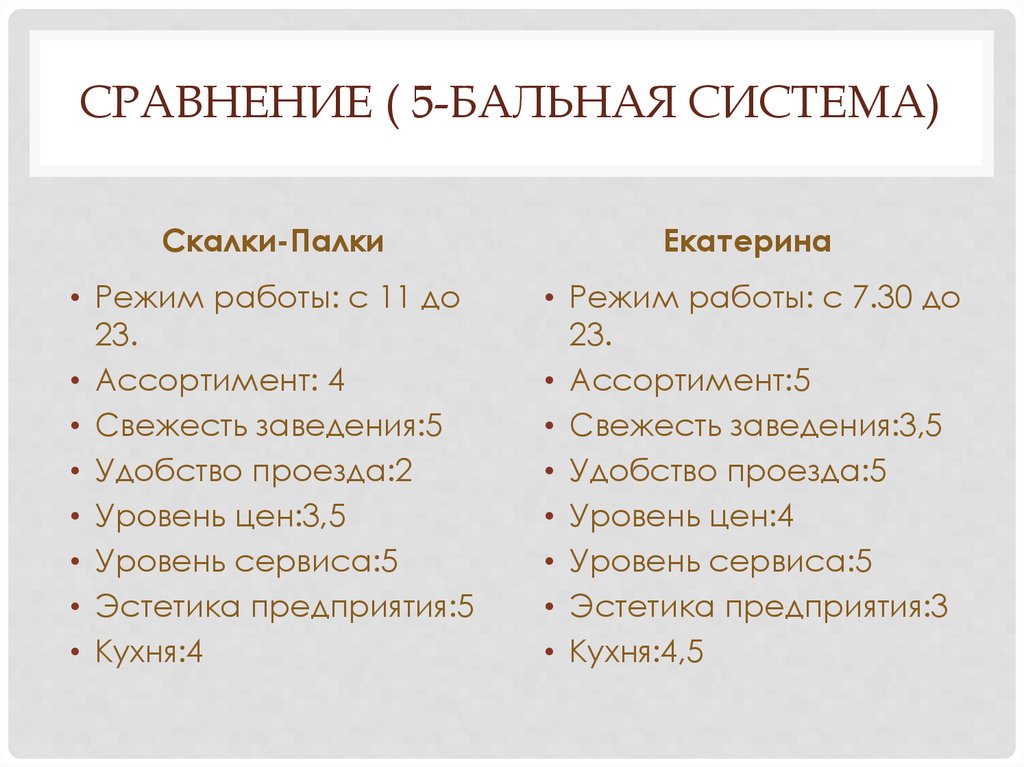 СРАВНЕНИЕ ( 5-БАЛЬНАЯ СИСТЕМА)

Скалки-Палки

• Режим работы: с 11 до 23.
• Ассортимент: 4
• Свежесть заведения:5
• Удобство проезда:2
• Уровень цен:3,5
• Уровень сервиса:5
• Эстетика предприятия:5
• Кухня:4

Екатерина

• Режим работы: с 7.30 до 23.
• Ассортимент:5
• Свежесть заведения:3,5
• Удобство проезда:5
• Уровень цен:4
• Уровень сервиса:5
• Эстетика предприятия:3
• Кухня:4,5